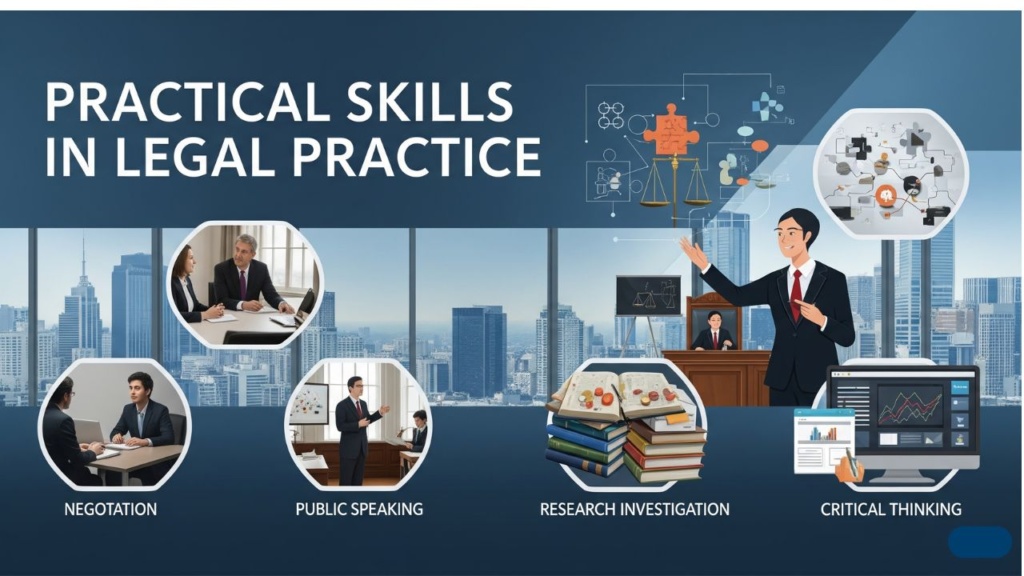 PRACTICAL SKILLS IN LEGAL PRACTICE

NEGOTATION

PUBLIC SPEAKING

RESEARCH INVESTIGATION

CRITICAL THINKING